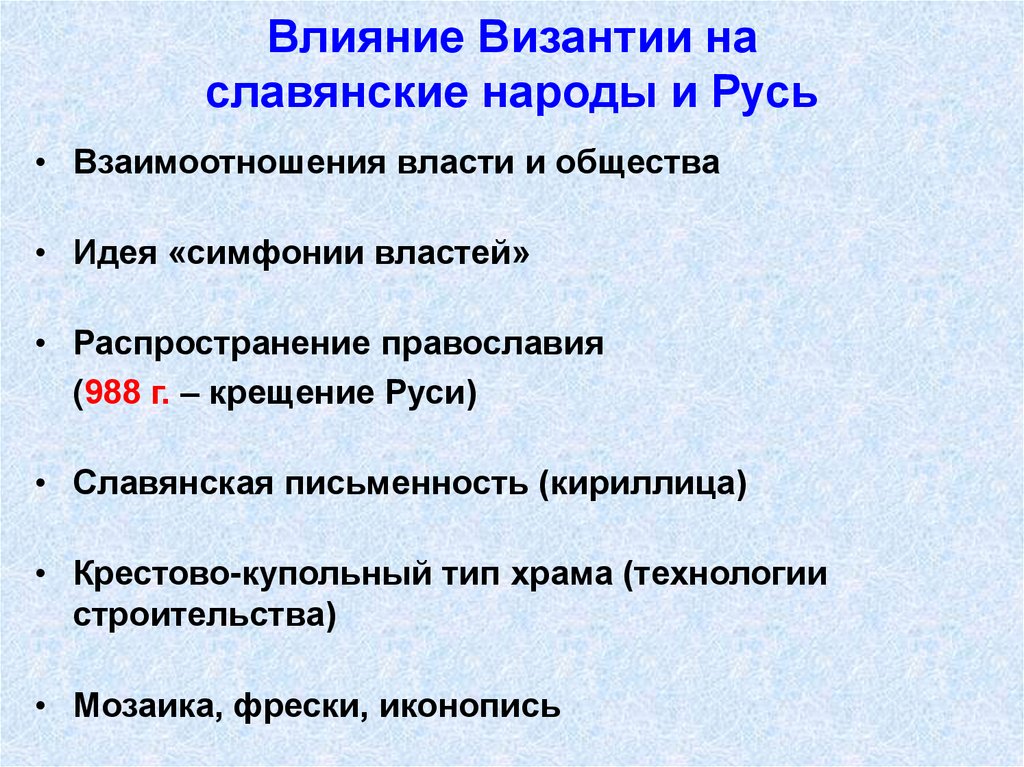 Влияние Византии на славянские народы и Русь

• Взаимоотношения власти и общества

• Идея «симфонии властей»

• Распространение православия
(988 г. – крещение Руси)

• Славянская письменность (кириллица)

• Крестово-купольный тип храма (технологии строительства)

• Мозаика, фрески, иконопись